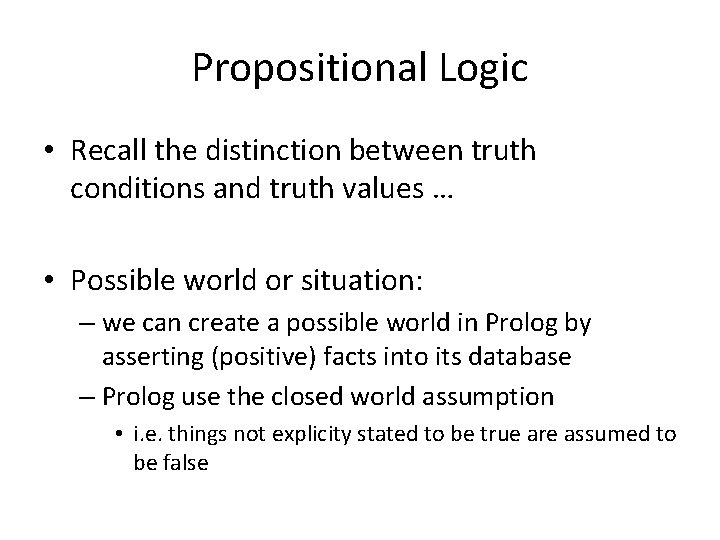 Propositional Logic

• Recall the distinction between truth conditions and truth values …

• Possible world or situation:
– we can create a possible world in Prolog by asserting (positive) facts into its database
– Prolog use the closed world assumption
• i.e. things not explicity stated to be true are assumed to be false